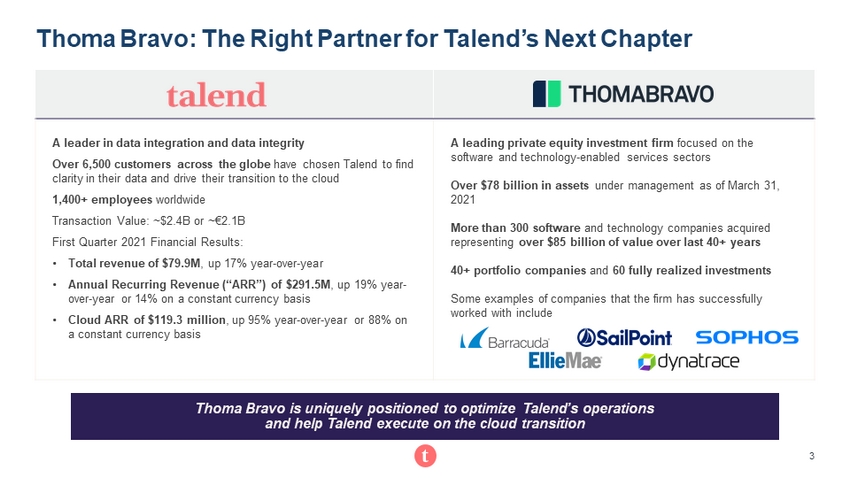 Thoma Bravo: The Right Partner for Talend's Next Chapter

talend

A leader in data integration and data integrity

Over 6,500 customers across the globe have chosen Talend to find clarity in their data and drive their transition to the cloud

1,400+ employees worldwide

Transaction Value: ~$2.4B or ~€2.1B

First Quarter 2021 Financial Results:

• Total revenue of $79.9M, up 17% year-over-year
• Annual Recurring Revenue ("ARR") of $291.5M, up 19% year-over-year or 14% on a constant currency basis
• Cloud ARR of $119.3 million, up 95% year-over-year or 88% on a constant currency basis

THOMABRAVO

A leading private equity investment firm focused on the software and technology-enabled services sectors

Over $78 billion in assets under management as of March 31, 2021

More than 300 software and technology companies acquired representing over $85 billion of value over last 40+ years

40+ portfolio companies and 60 fully realized investments

Some examples of companies that the firm has successfully worked with include

Barracuda SailPoint SOPHOS EllieMae dynatrace

Thoma Bravo is uniquely positioned to optimize Talend's operations and help Talend execute on the cloud transition

t

3